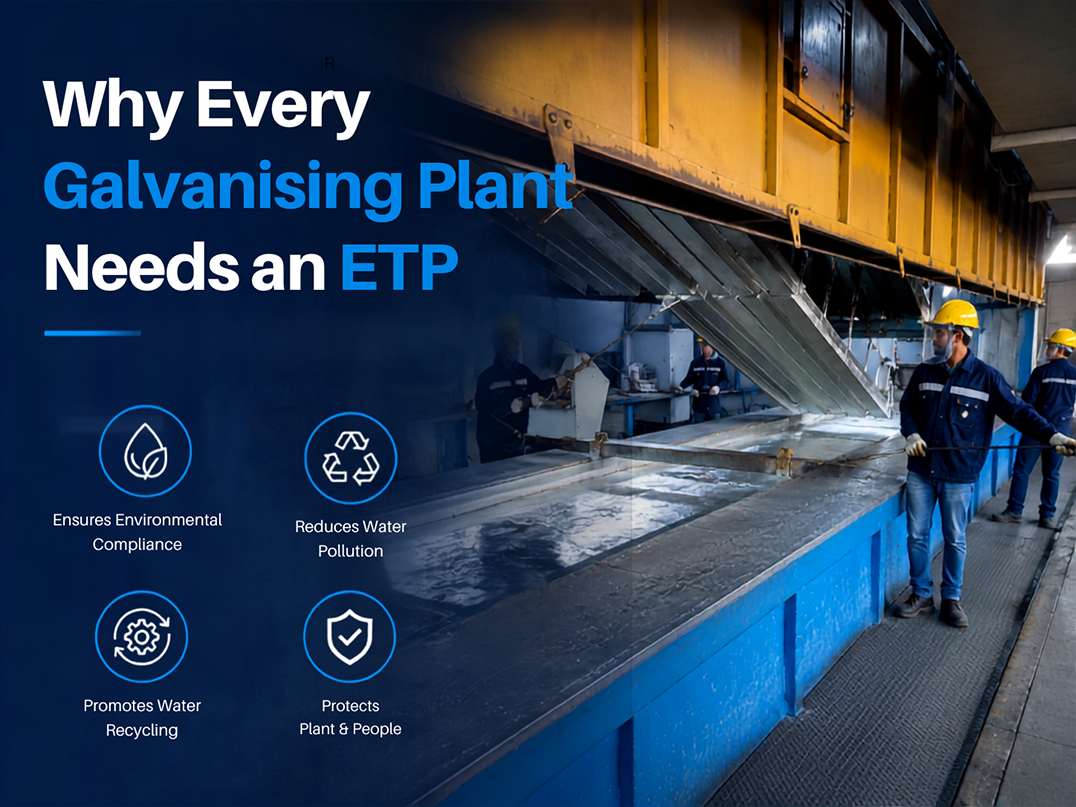 R

Why Every Galvanising Plant Needs an ETP

Ensures Environmental Compliance

Reduces Water Pollution

Promotes Water Recycling

Protects Plant & People